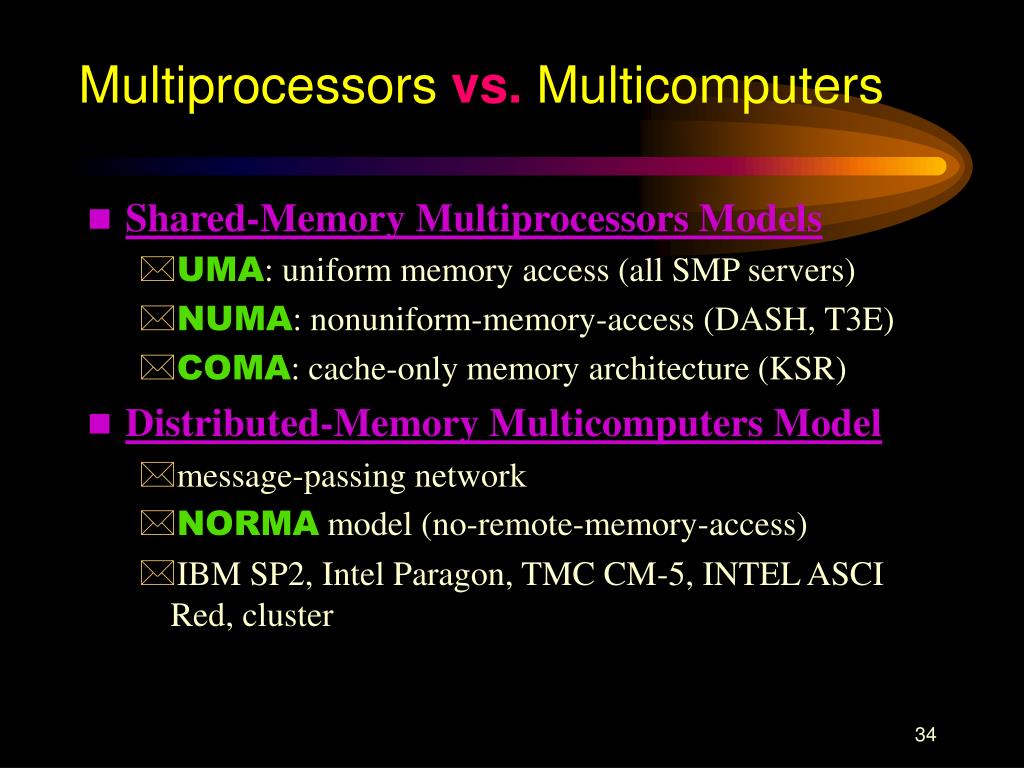 Multiprocessors vs. Multicomputers

Shared-Memory Multiprocessors Models

UMA: uniform memory access (all SMP servers)

NUMA: nonuniform-memory-access (DASH, T3E)

COMA: cache-only memory architecture (KSR)

Distributed-Memory Multicomputers Model

message-passing network

NORMA model (no-remote-memory-access)

IBM SP2, Intel Paragon, TMC CM-5, INTEL ASCI Red, cluster

34